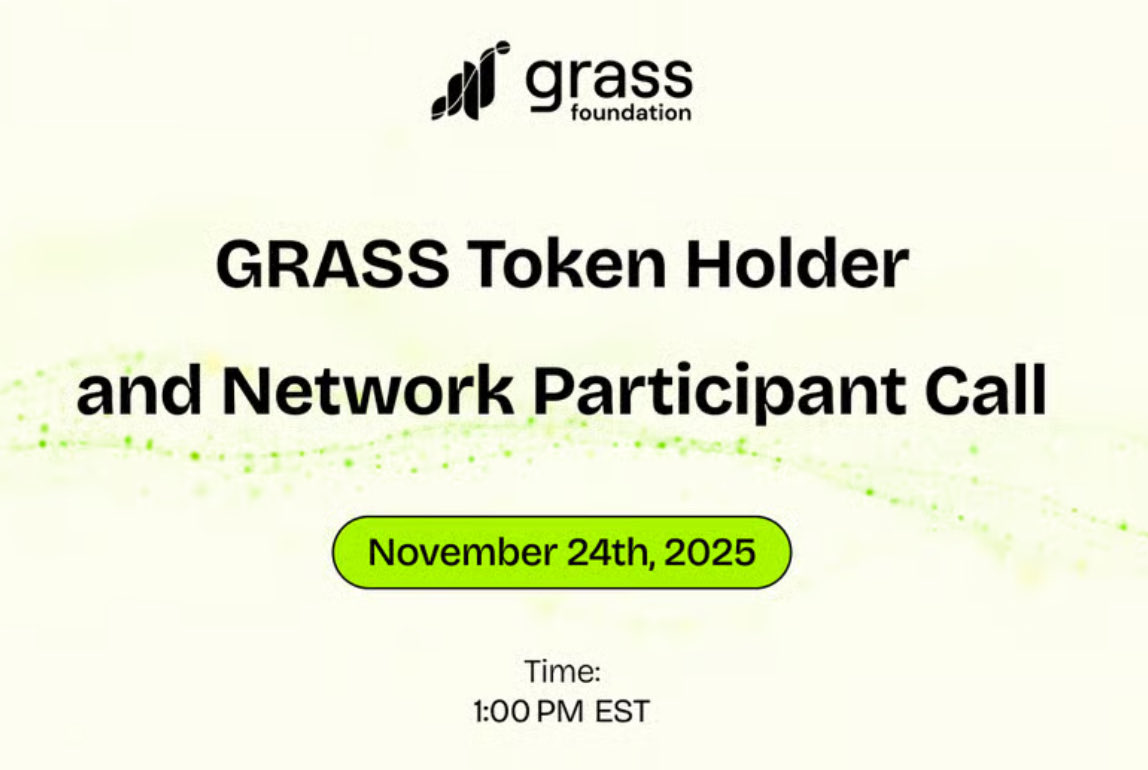 grass
foundation

GRASS Token Holder and Network Participant Call

November 24th, 2025

Time:
1:00 PM EST